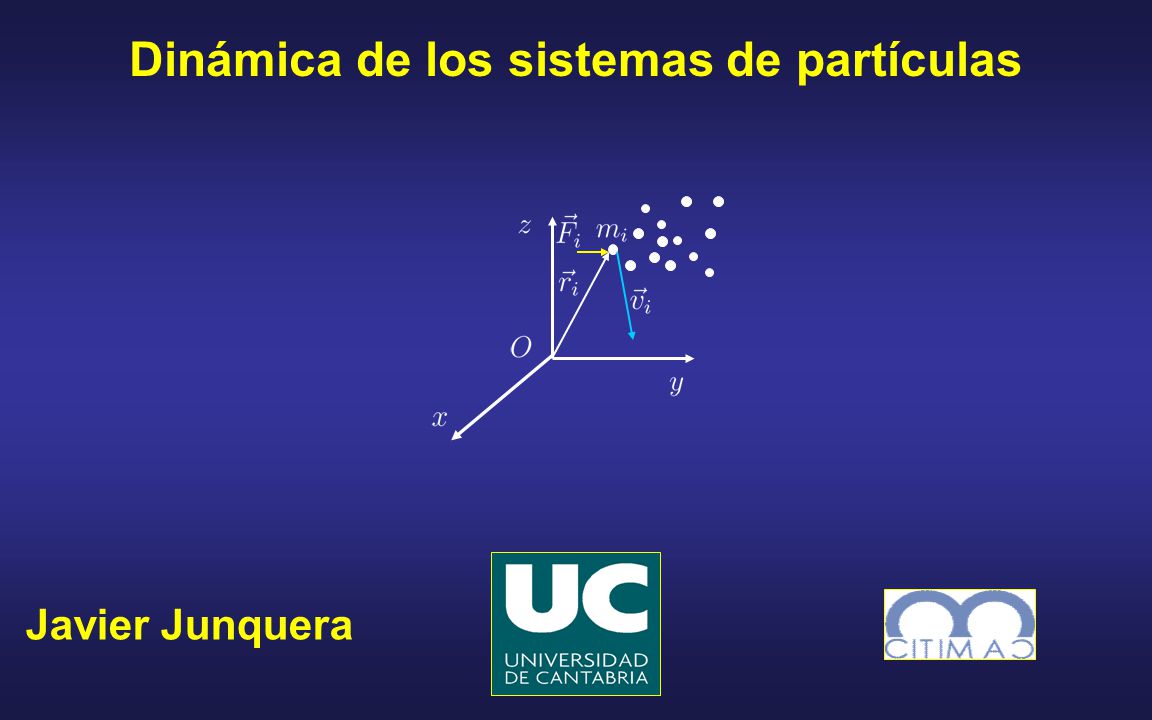 Dinámica de los sistemas de partículas

$z$ $\vec{F}_i$ $m_i$ $\vec{r}_i$ $\vec{v}_i$ $O$ $y$ $x$

Javier Junquera

UC
UNIVERSIDAD DE CANTABRIA

CITIMAC